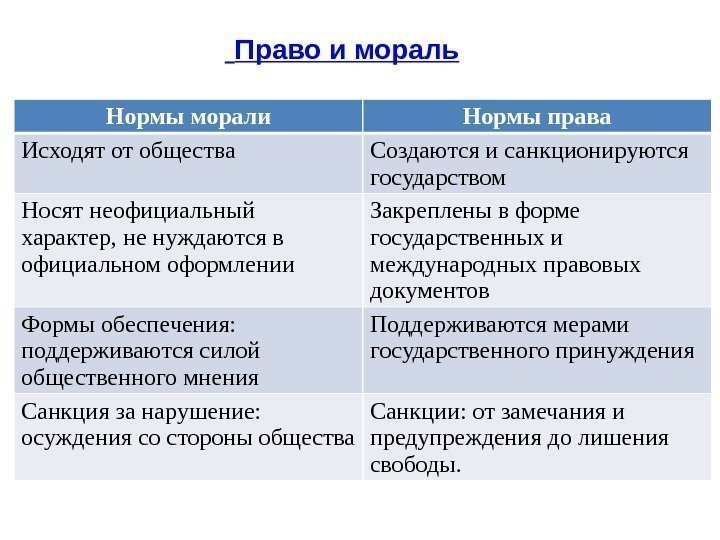 Право и мораль

| Нормы морали | Нормы права |
|---|---|
| Исходят от общества | Создаются и санкционируются государством |
| Носят неофициальный характер, не нуждаются в официальном оформлении | Закреплены в форме государственных и международных правовых документов |
| Формы обеспечения: поддерживаются силой общественного мнения | Поддерживаются мерами государственного принуждения |
| Санкция за нарушение: осуждения со стороны общества | Санкции: от замечания и предупреждения до лишения свободы. |